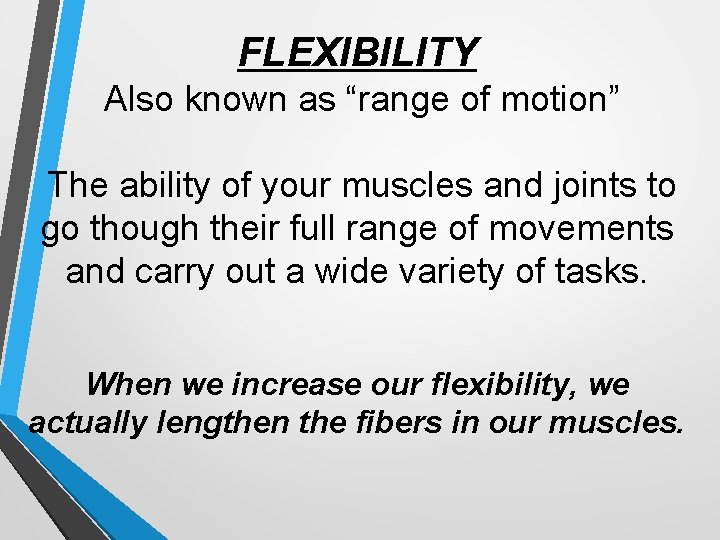 FLEXIBILITY
Also known as “range of motion”

The ability of your muscles and joints to go though their full range of movements and carry out a wide variety of tasks.

When we increase our flexibility, we actually lengthen the fibers in our muscles.